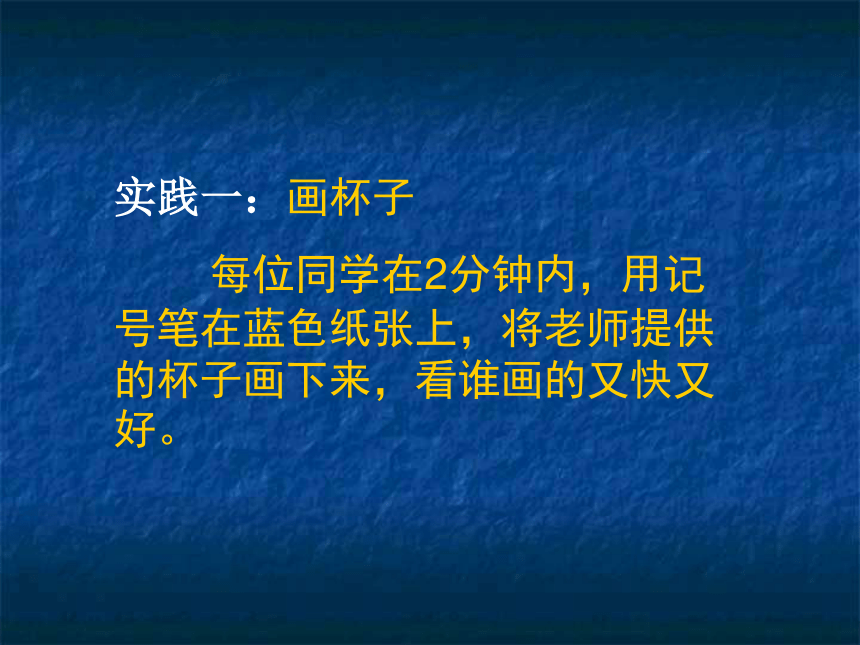 实践一：画杯子

每位同学在2分钟内，用记号笔在蓝色纸张上，将老师提供的杯子画下来，看谁画的又快又好。